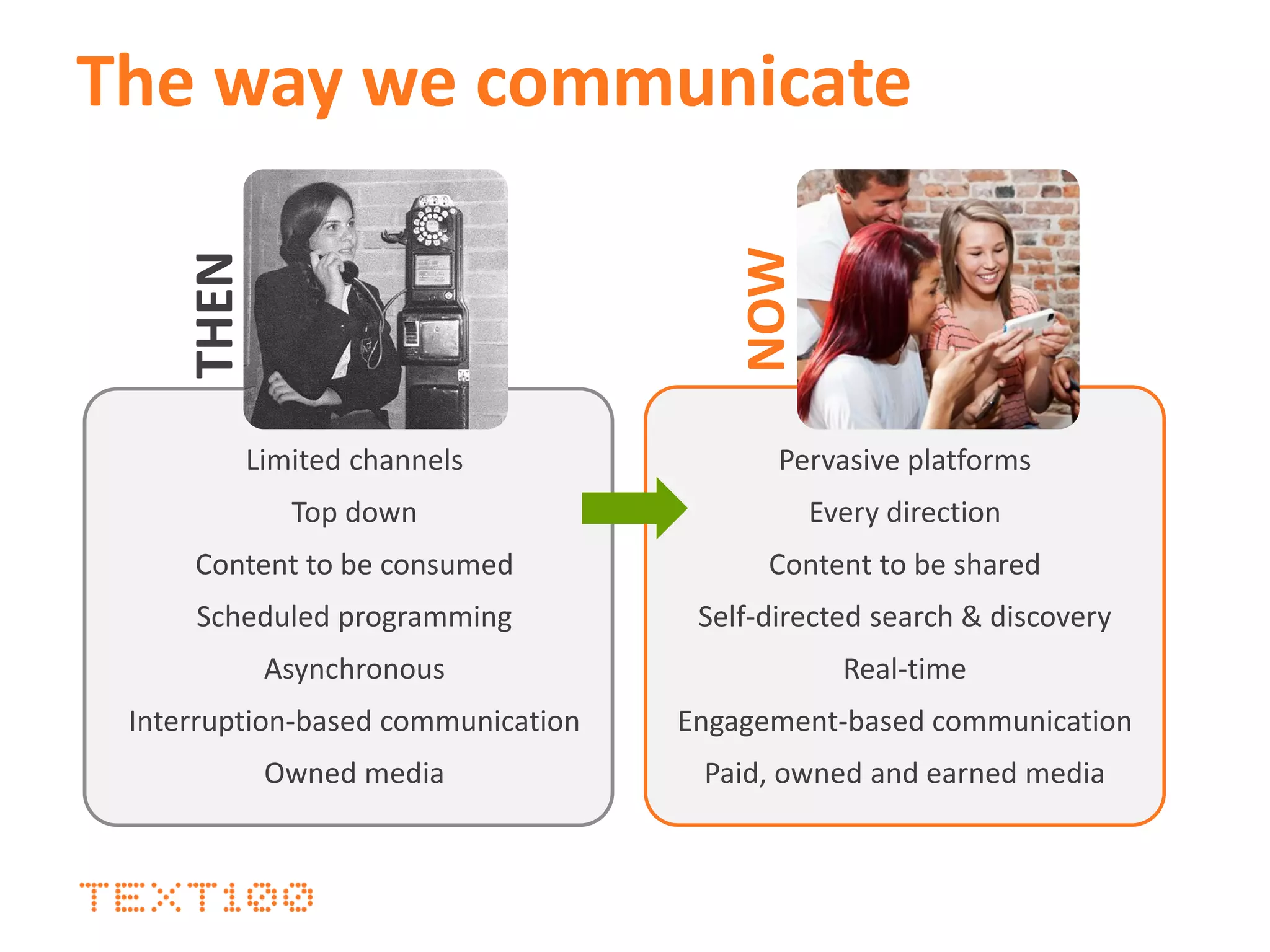 The way we communicate

THEN

Limited channels

Top down

Content to be consumed

Scheduled programming

Asynchronous

Interruption-based communication

Owned media

NOW

Pervasive platforms

Every direction

Content to be shared

Self-directed search & discovery

Real-time

Engagement-based communication

Paid, owned and earned media

TEXT100